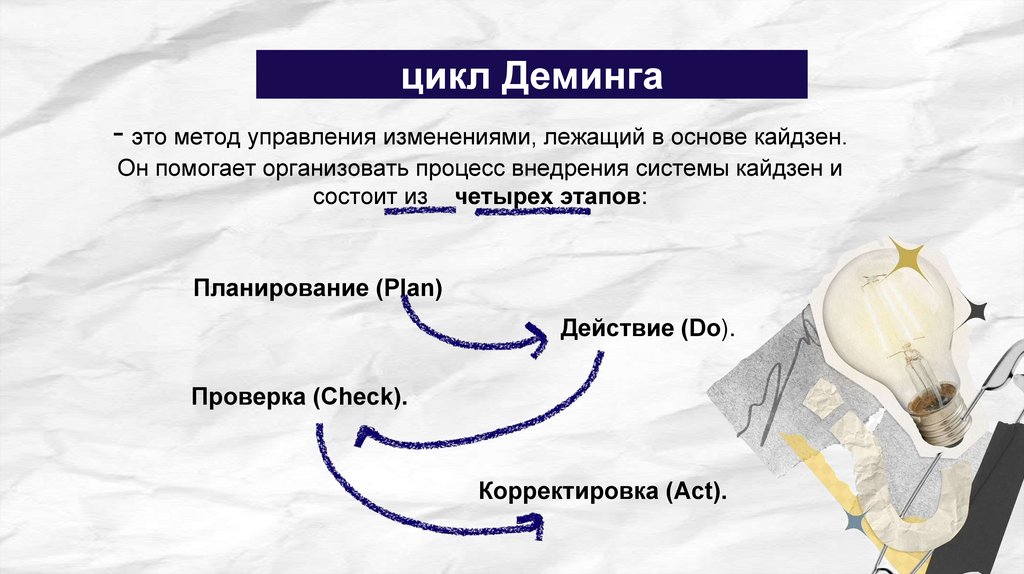 цикл Деминга

- это метод управления изменениями, лежащий в основе кайдзен. Он помогает организовать процесс внедрения системы кайдзен и состоит из четырех этапов:

Планирование (Plan)

Действие (Do).

Проверка (Check).

Корректировка (Act).